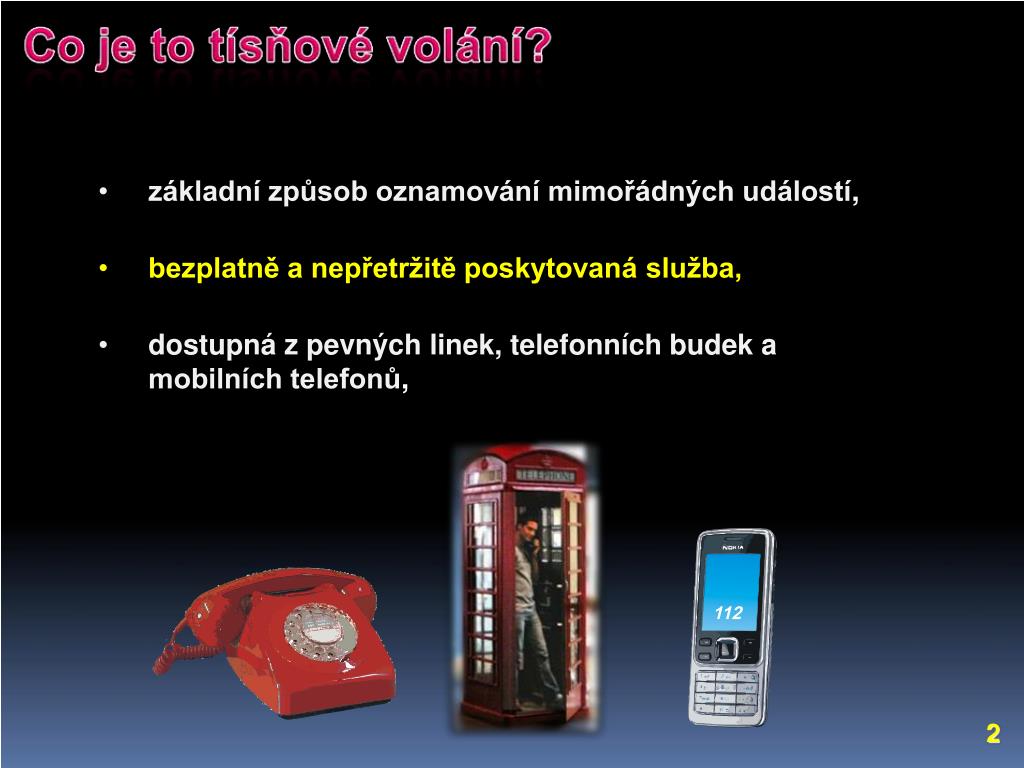 Co je to tísňové volání?

• základní způsob oznamování mimořádných událostí,

• bezplatně a nepřetržitě poskytovaná služba,

• dostupná z pevných linek, telefonních budek a mobilních telefonů,

TELEPHONE

NOKIA

112

2